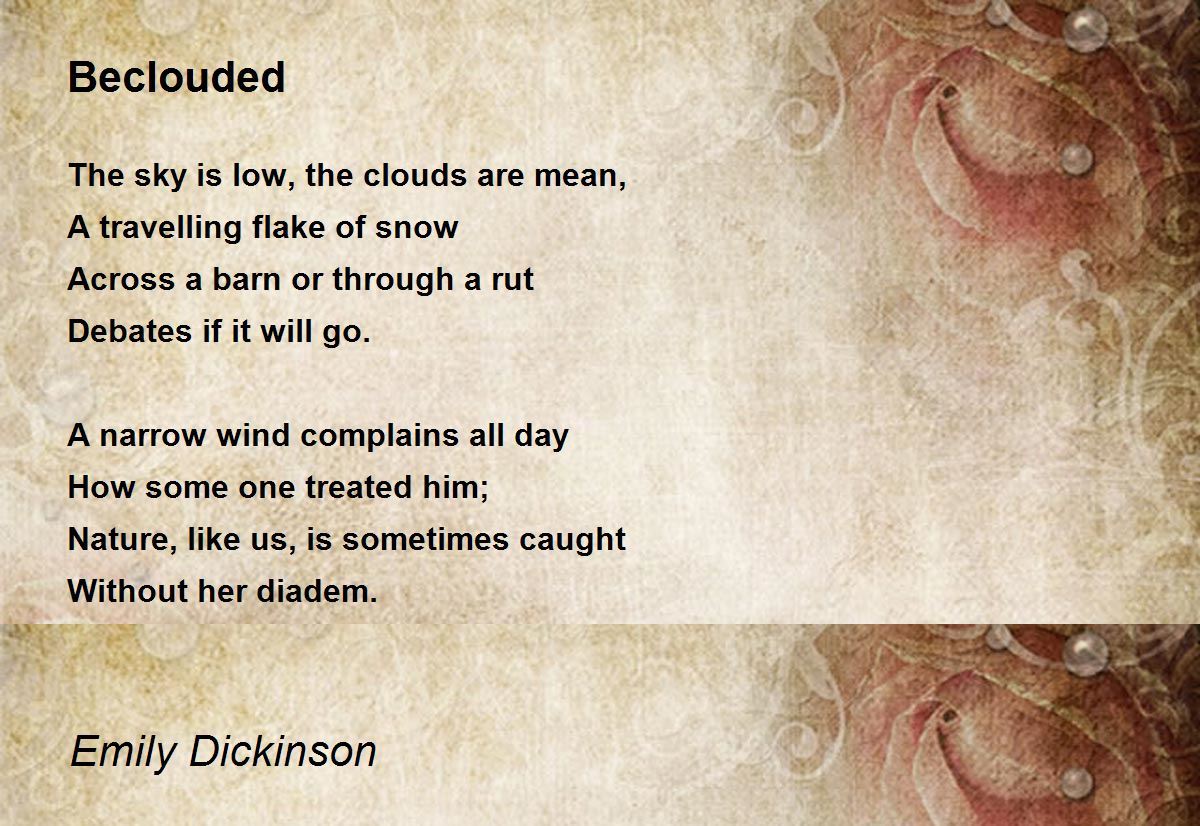 Beclouded

The sky is low, the clouds are mean,
A travelling flake of snow
Across a barn or through a rut
Debates if it will go.

A narrow wind complains all day
How some one treated him;
Nature, like us, is sometimes caught
Without her diadem.

Emily Dickinson